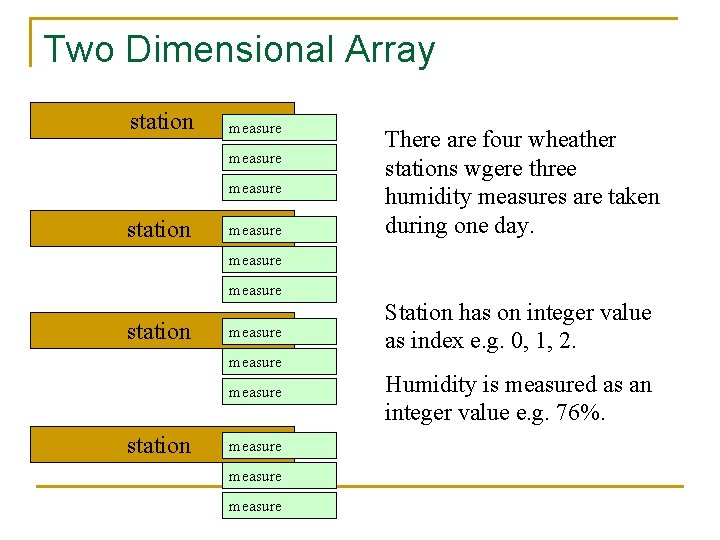 Two Dimensional Array

station
measure
measure
measure

station
measure
measure
measure

station
measure
measure
measure

station
measure
measure
measure

There are four wheather stations wgere three humidity measures are taken during one day.

Station has on integer value as index e.g. 0, 1, 2.

Humidity is measured as an integer value e.g. 76%.